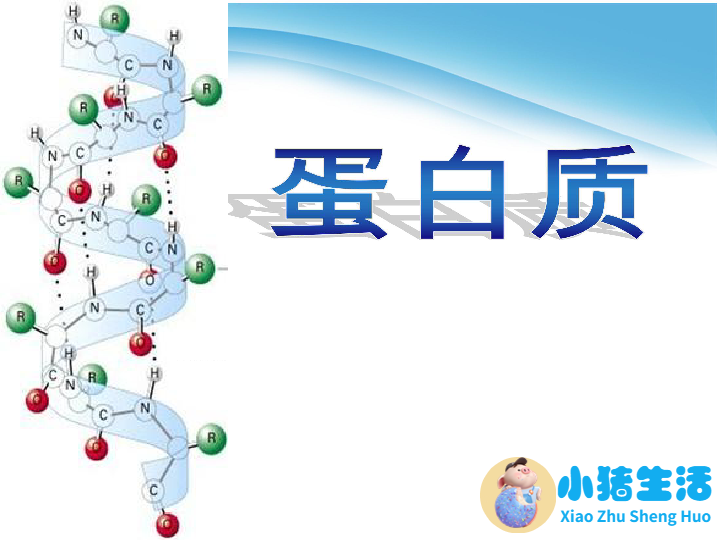 蛋白质

小猪生活
Xiao Zhu Sheng Huo